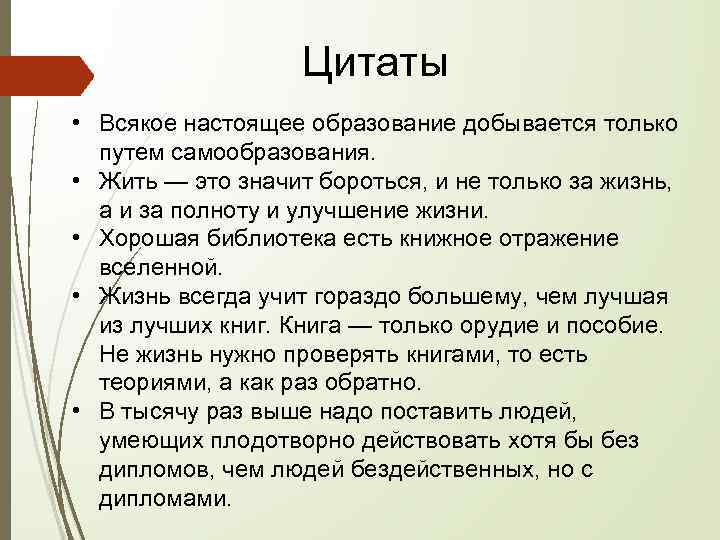 Цитаты

• Всякое настоящее образование добывается только путем самообразования.
• Жить — это значит бороться, и не только за жизнь, а и за полноту и улучшение жизни.
• Хорошая библиотека есть книжное отражение вселенной.
• Жизнь всегда учит гораздо большему, чем лучшая из лучших книг. Книга — только орудие и пособие. Не жизнь нужно проверять книгами, то есть теориями, а как раз обратно.
• В тысячу раз выше надо поставить людей, умеющих плодотворно действовать хотя бы без дипломов, чем людей бездейственных, но с дипломами.